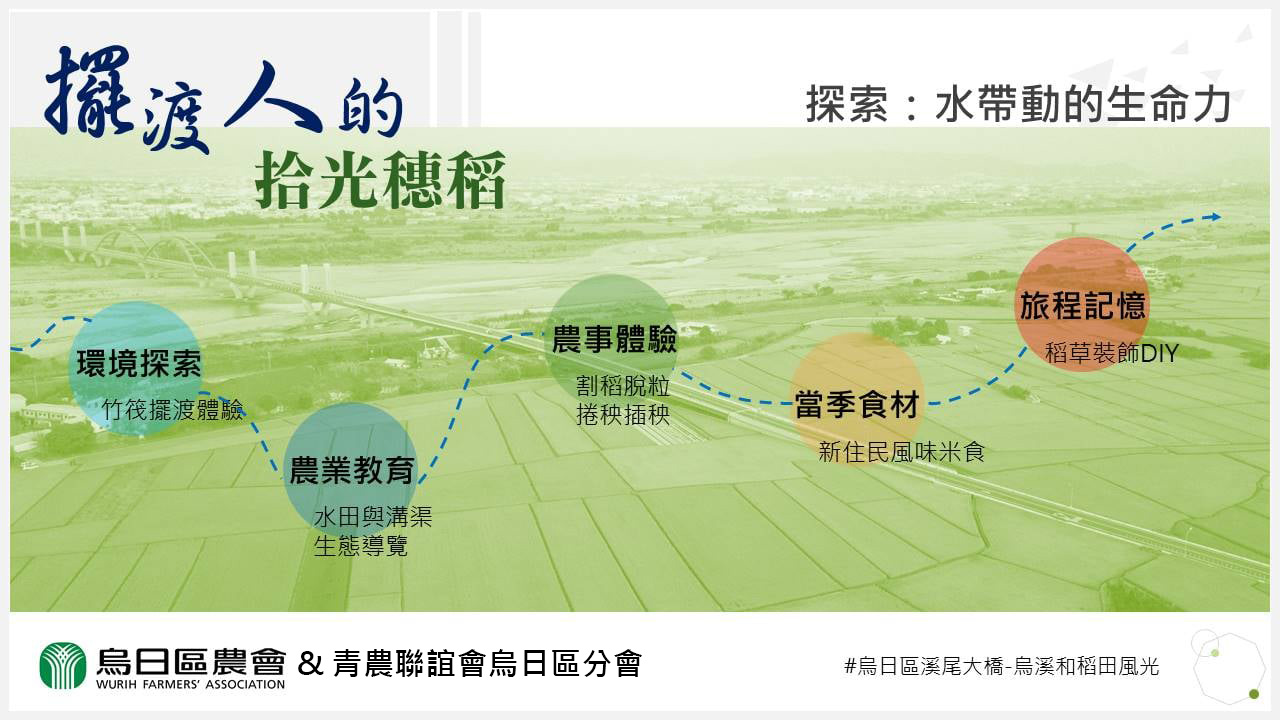 擺渡人的
拾光穗稻

探索：水帶動的生命力

環境探索
竹筏擺渡體驗

農業教育
水田與溝渠
生態導覽

農事體驗
割稻脫粒
捲秧插秧

當季食材
新住民風味米食

旅程記憶
稻草裝飾DIY

烏日區農會
WURIH FARMERS' ASSOCIATION
& 青農聯誼會烏日區分會

#烏日區溪尾大橋-烏溪和稻田風光